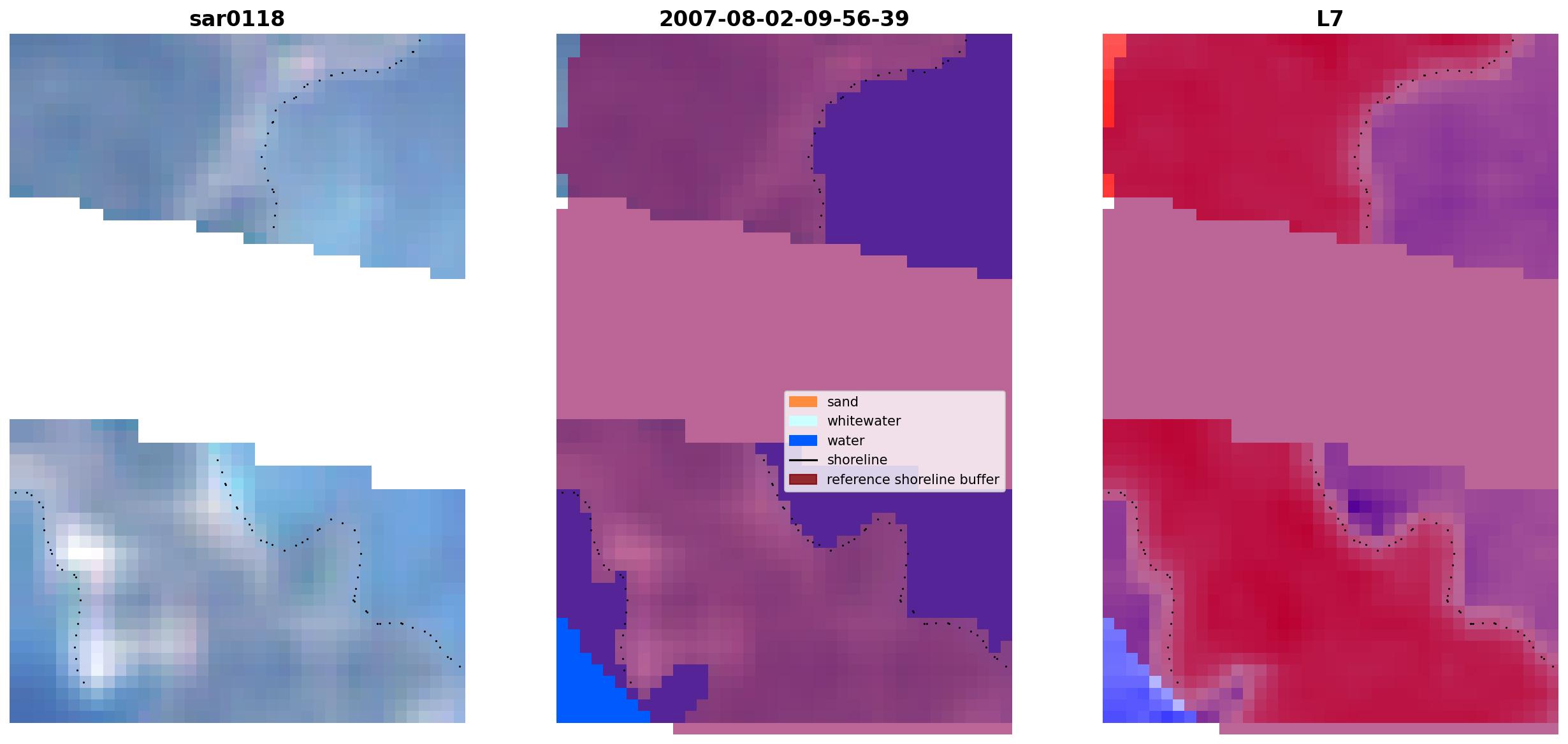 sar0118

2007-08-02-09-56-39

L7

sand
whitewater
water
shoreline
reference shoreline buffer